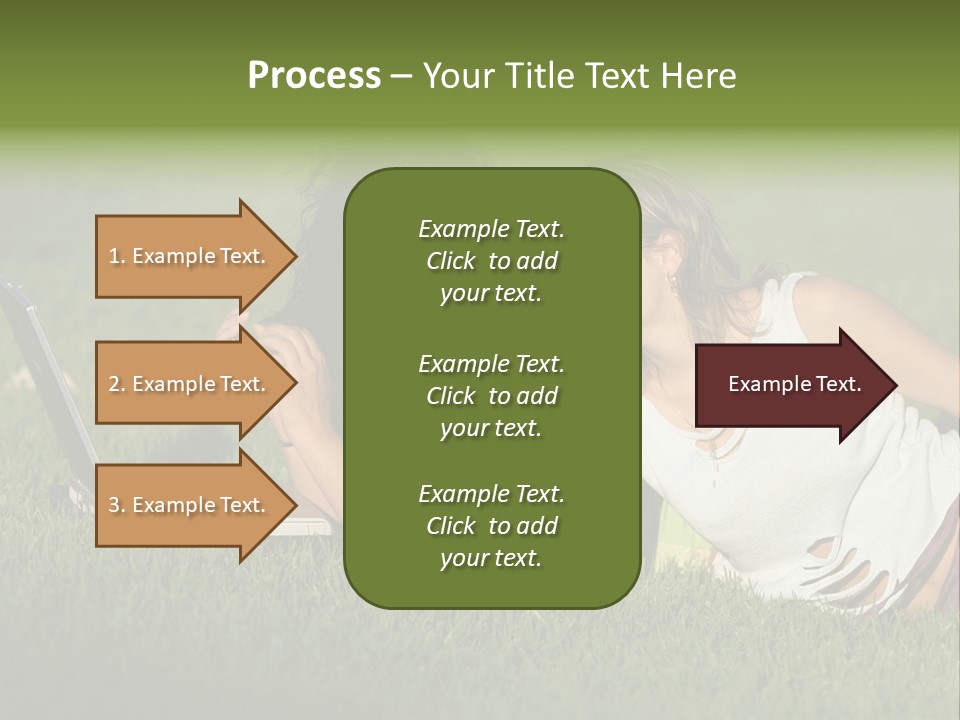 Process – Your Title Text Here

1. Example Text.

2. Example Text.

3. Example Text.

Example Text. Click to add your text.

Example Text. Click to add your text.

Example Text. Click to add your text.

Example Text.